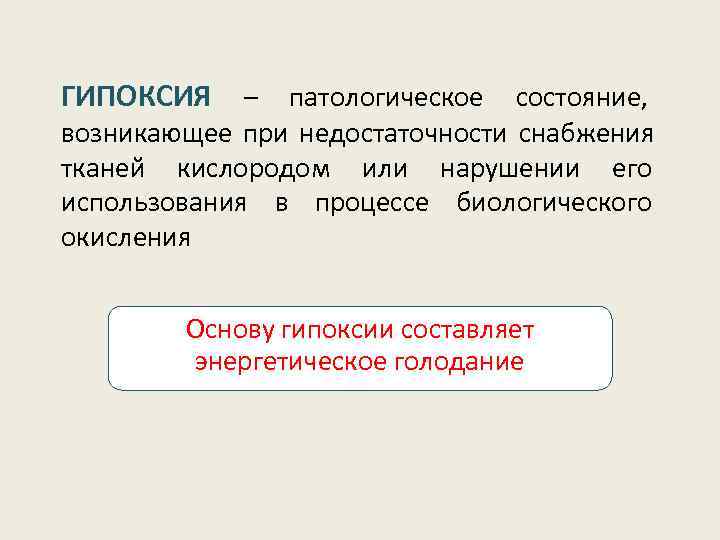 ГИПОКСИЯ – патологическое состояние, возникающее при недостаточности снабжения тканей кислородом или нарушении его использования в процессе биологического окисления

Основу гипоксии составляет энергетическое голодание